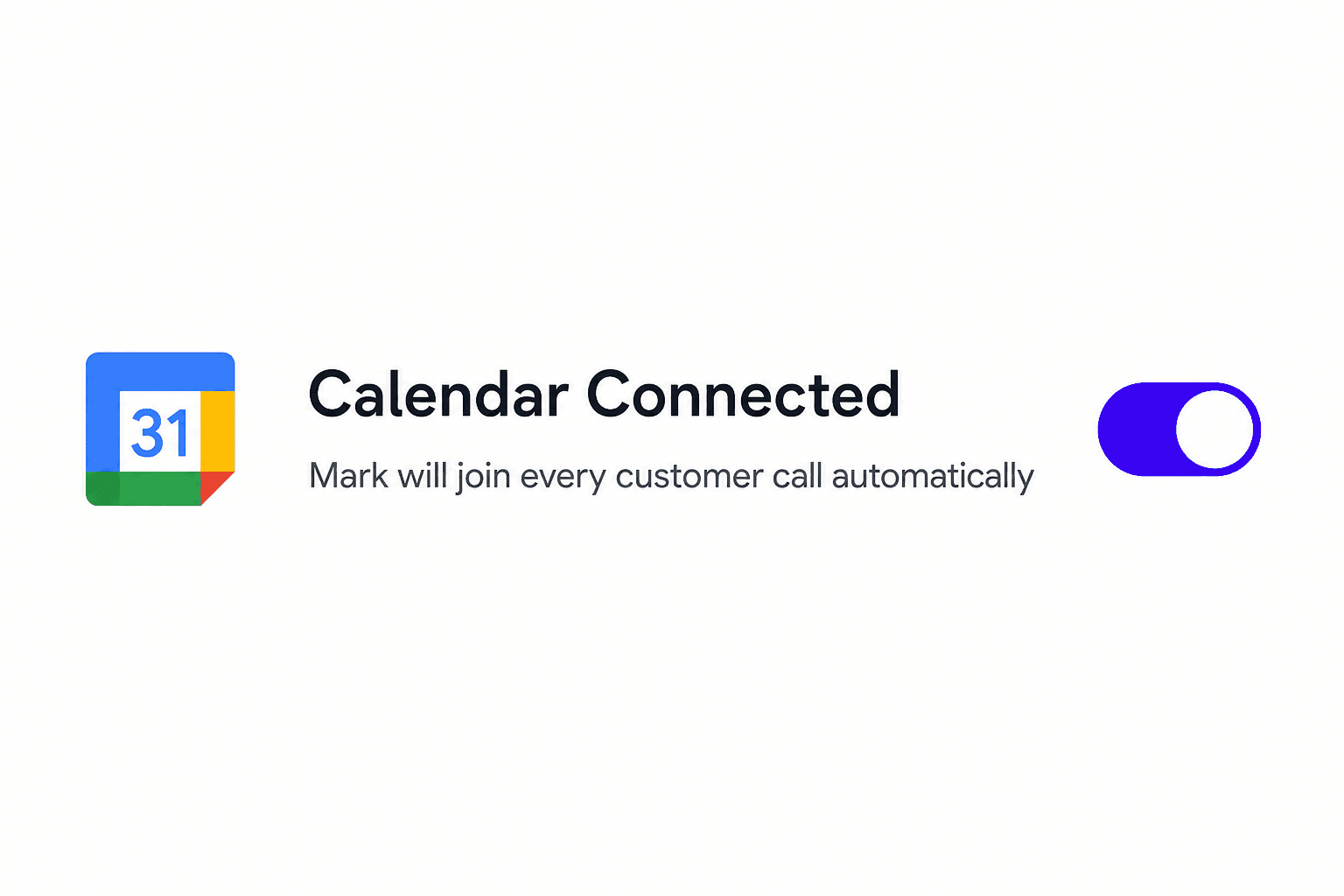 31

Calendar Connected

Mark will join every customer call automatically